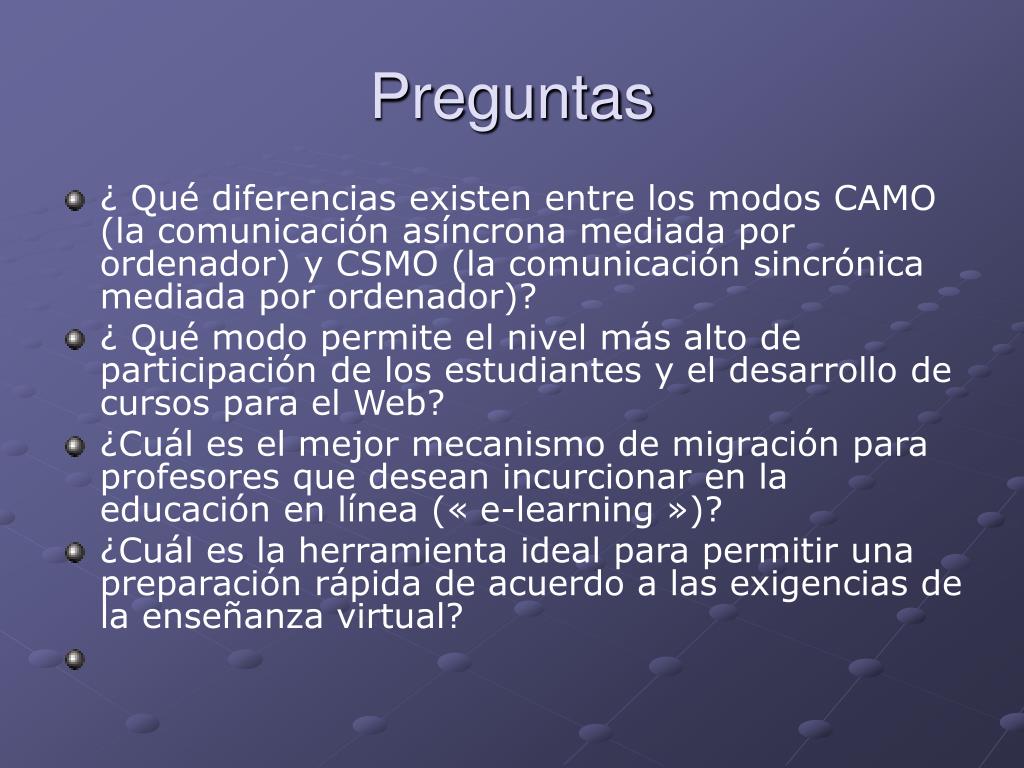 Preguntas

¿ Qué diferencias existen entre los modos CAMO (la comunicación asíncrona mediada por ordenador) y CSMO (la comunicación sincrónica mediada por ordenador)?

¿ Qué modo permite el nivel más alto de participación de los estudiantes y el desarrollo de cursos para el Web?

¿Cuál es el mejor mecanismo de migración para profesores que desean incurcionar en la educación en línea (« e-learning »)?

¿Cuál es la herramienta ideal para permitir una preparación rápida de acuerdo a las exigencias de la enseñanza virtual?